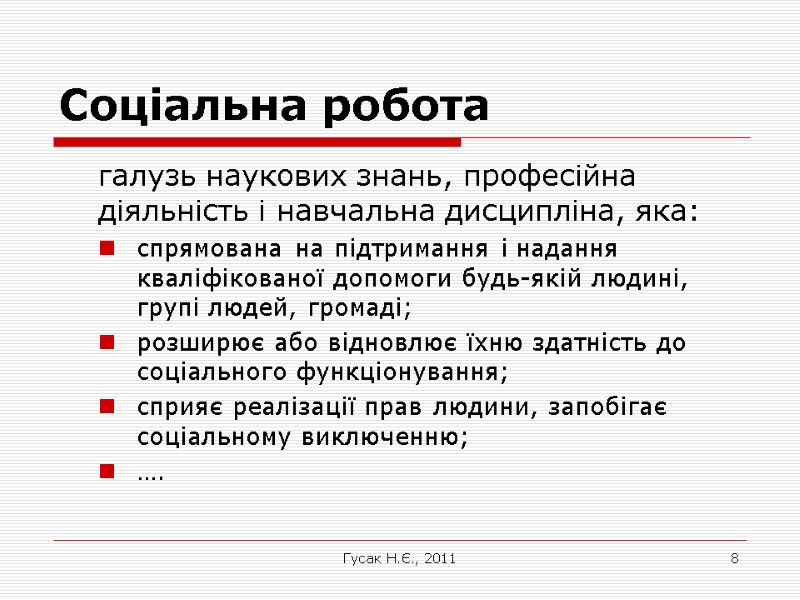 Соціальна робота

галузь наукових знань, професійна діяльність і навчальна дисципліна, яка:

- спрямована на підтримання і надання кваліфікованої допомоги будь-якій людині, групі людей, громаді;
- розширює або відновлює їхню здатність до соціального функціонування;
- сприяє реалізації прав людини, запобігає соціальному виключенню;
- ….

Гусак Н.Є., 2011

8